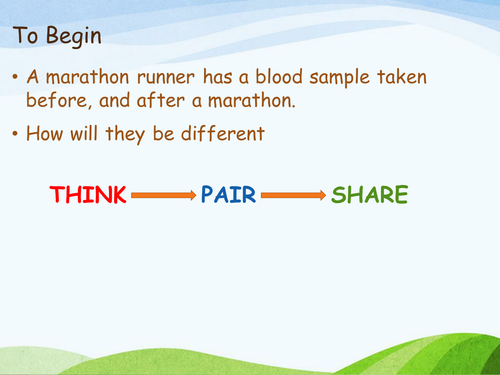 To Begin

• A marathon runner has a blood sample taken before, and after a marathon.

• How will they be different

THINK → PAIR → SHARE